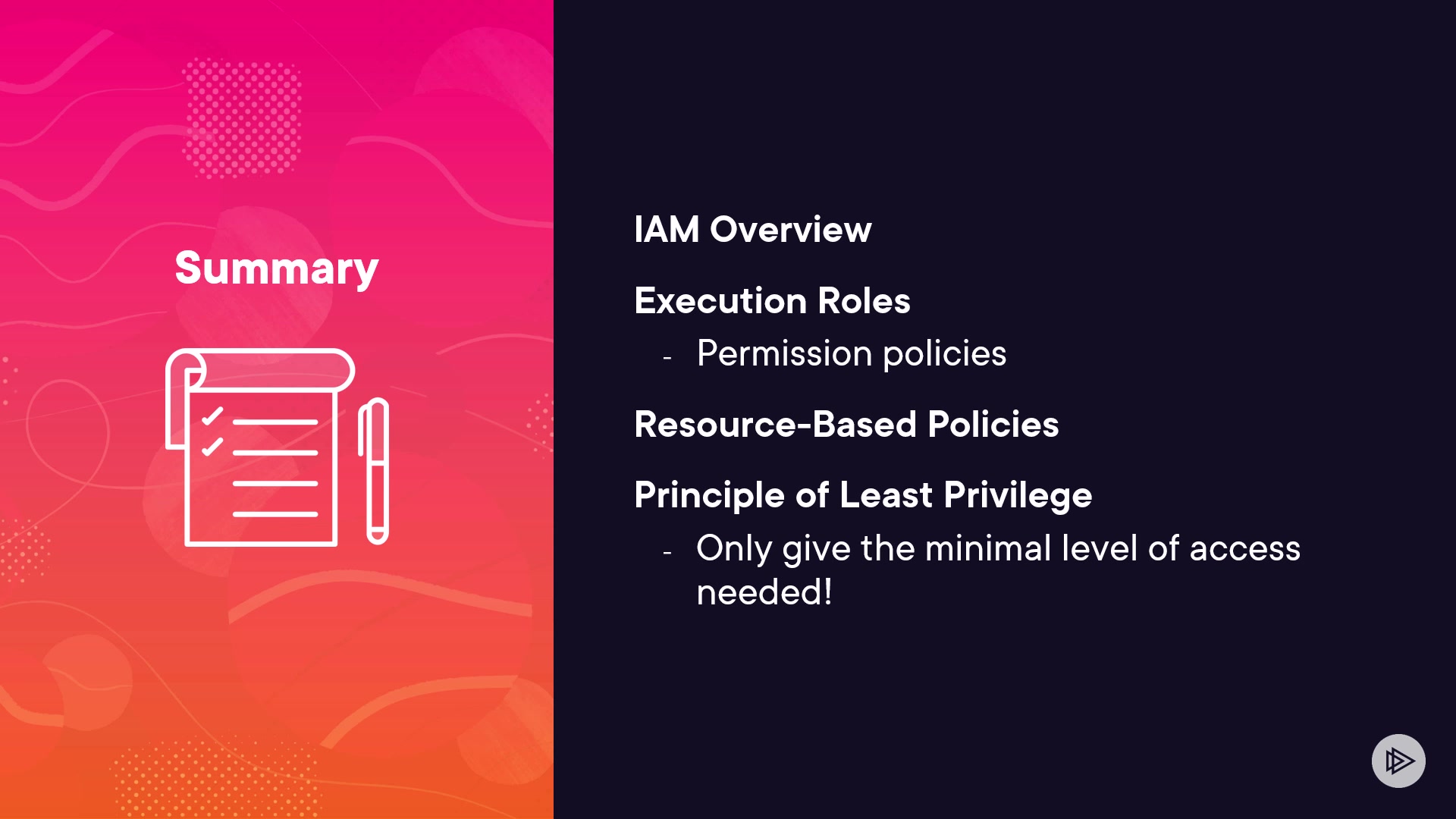 Summary

IAM Overview

Execution Roles

- Permission policies

Resource-Based Policies

Principle of Least Privilege

- Only give the minimal level of access needed!